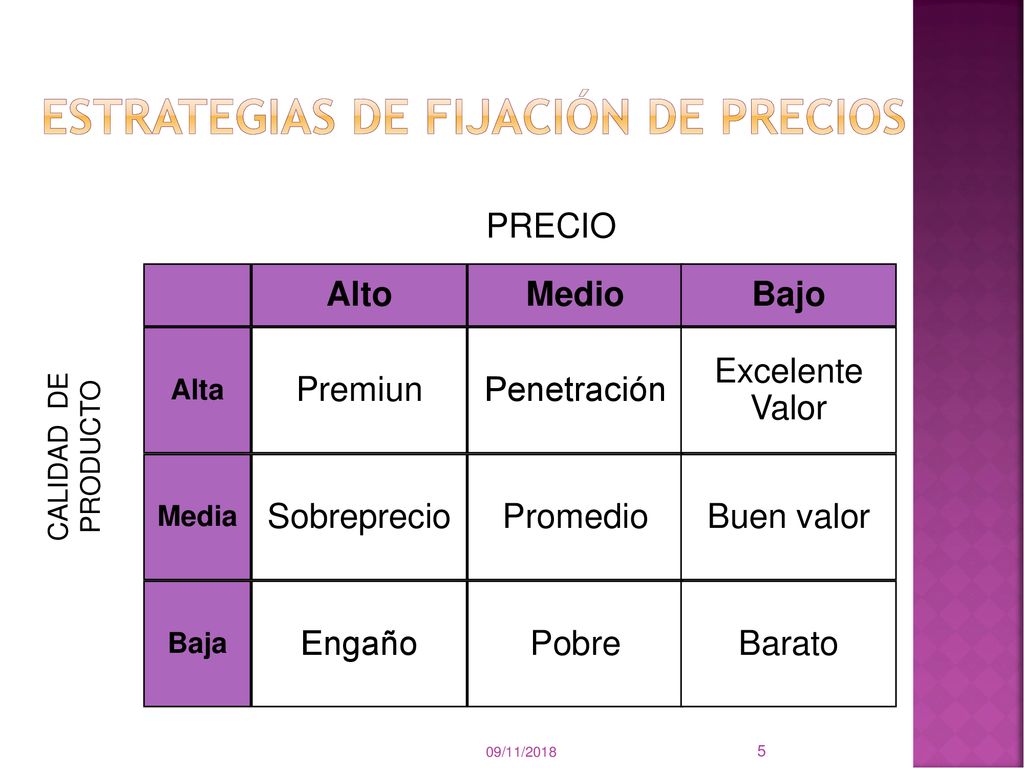 ESTRATEGIAS DE FIJACIÓN DE PRECIOS

PRECIO

CALIDAD DE PRODUCTO

| | Alto | Medio | Bajo |
|---|---|---|---|
| Alta | Premiun | Penetración | Excelente Valor |
| Media | Sobreprecio | Promedio | Buen valor |
| Baja | Engaño | Pobre | Barato |

09/11/2018

5